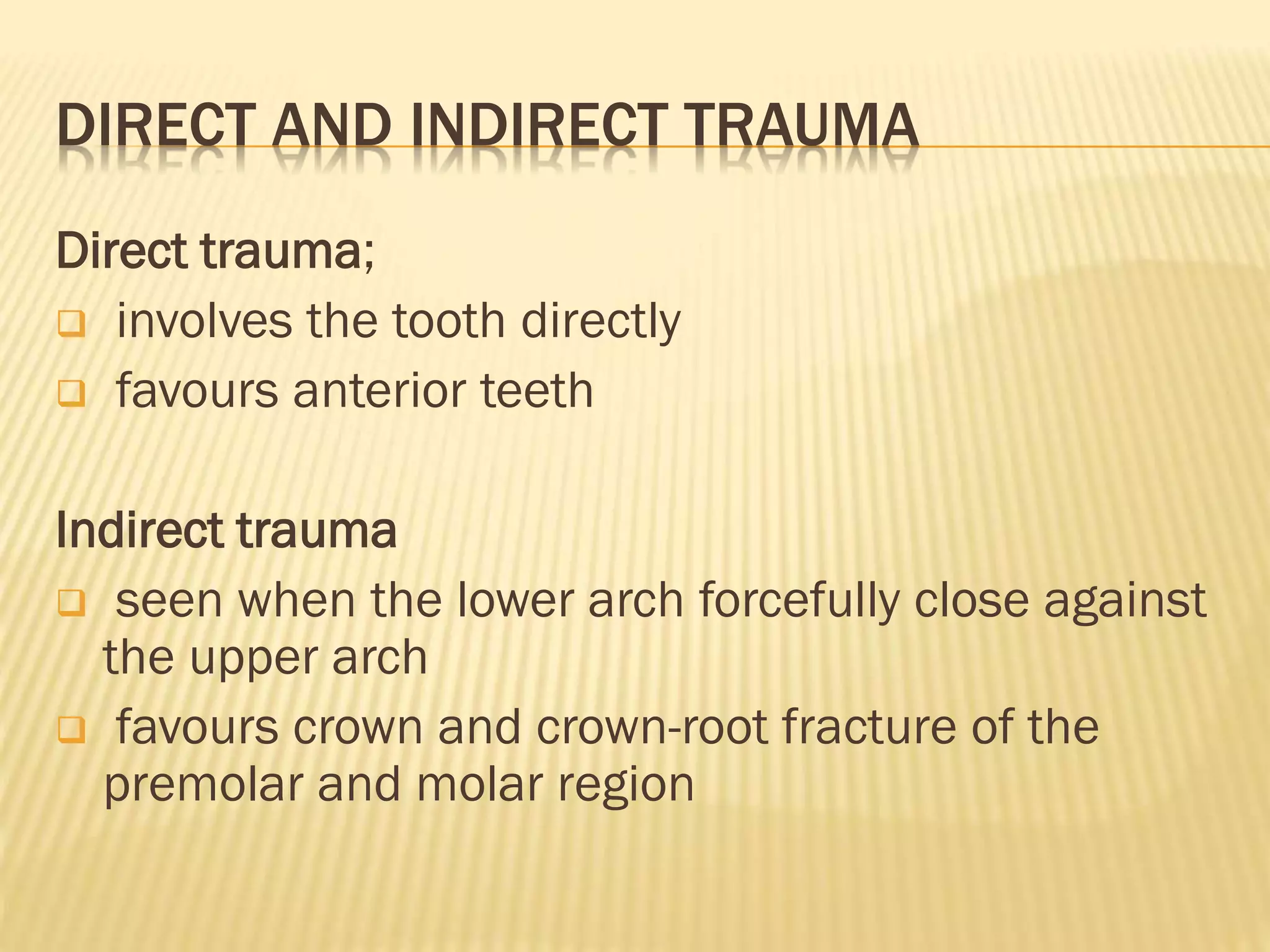 DIRECT AND INDIRECT TRAUMA

Direct trauma;

❑ involves the tooth directly

❑ favours anterior teeth

Indirect trauma

❑ seen when the lower arch forcefully close against the upper arch

❑ favours crown and crown-root fracture of the premolar and molar region